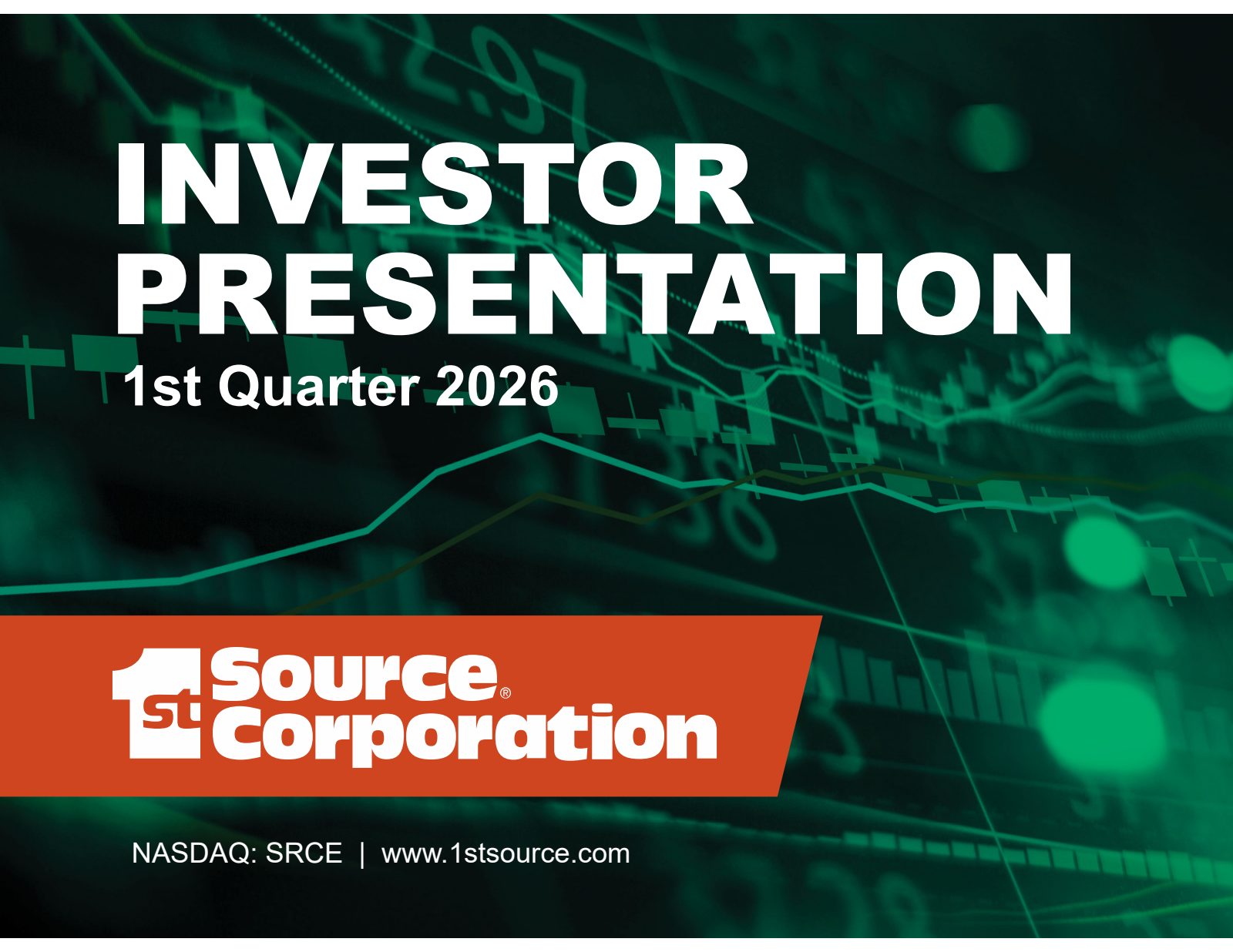 INVESTOR PRESENTATION

1st Quarter 2026

1st Source® Corporation

NASDAQ: SRCE | www.1stsource.com